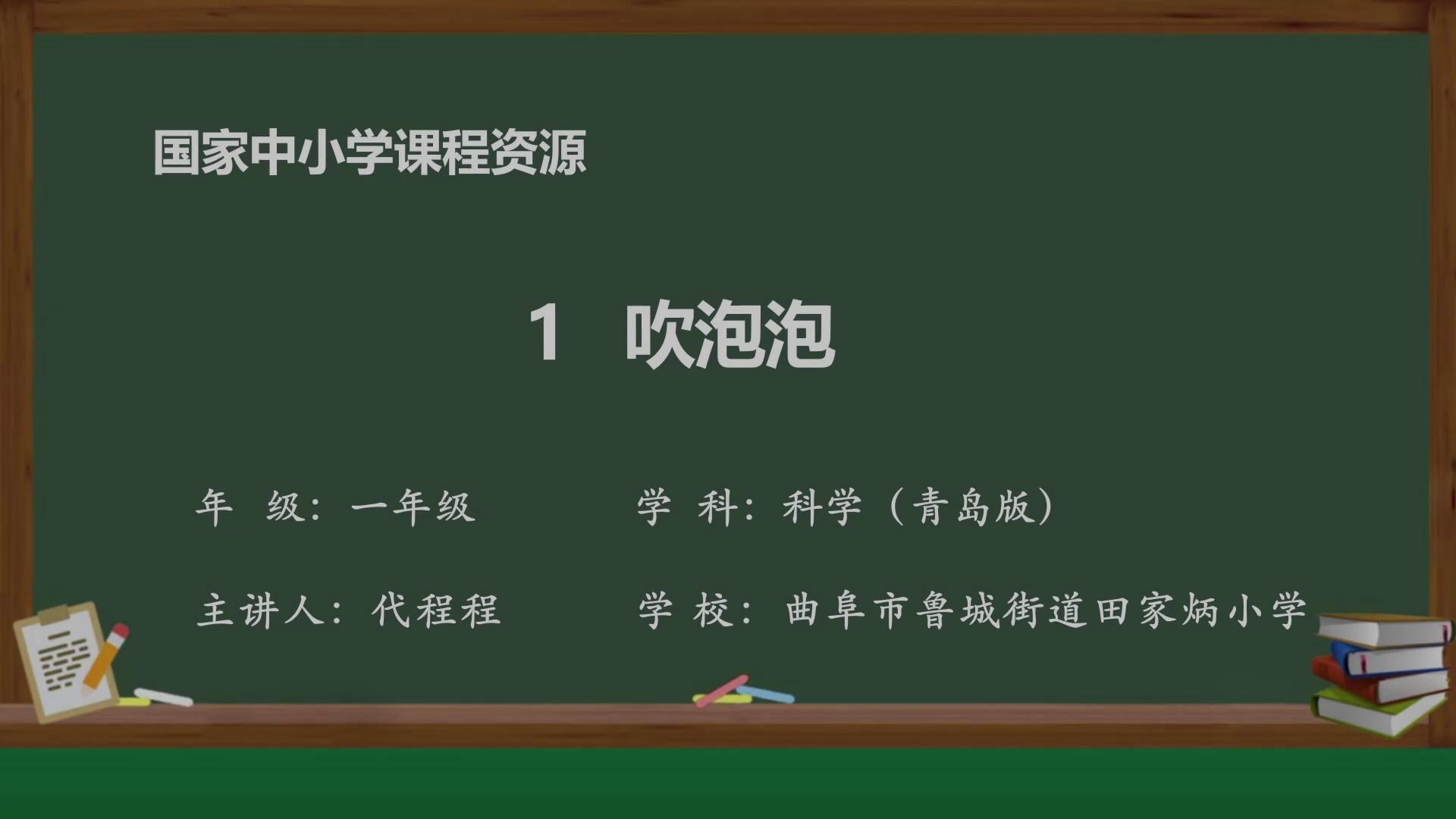 国家中小学课程资源

1 吹泡泡

年 级：一年级

学 科：科学（青岛版）

主讲人：代程程

学 校：曲阜市鲁城街道田家炳小学